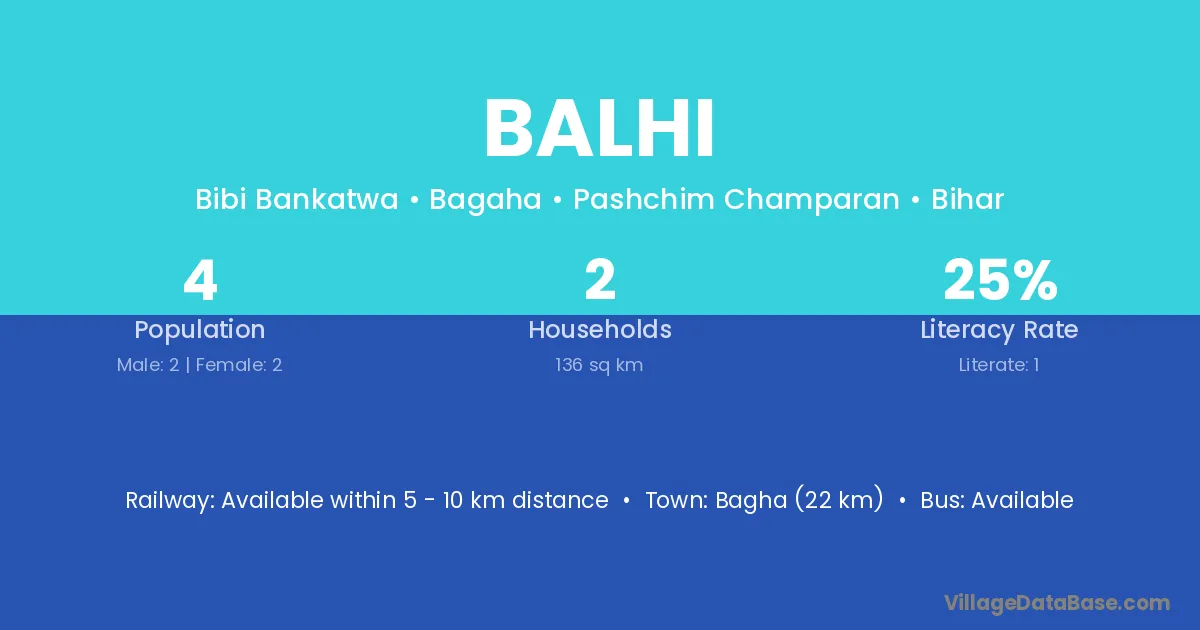 BALHI

Bibi Bankatwa • Bagaha • Pashchim Champaran • Bihar

4
Population
Male: 2 | Female: 2

2
Households
136 sq km

25%
Literacy Rate
Literate: 1

Railway: Available within 5 - 10 km distance • Town: Bagha (22 km) • Bus: Available

VillageDataBase.com